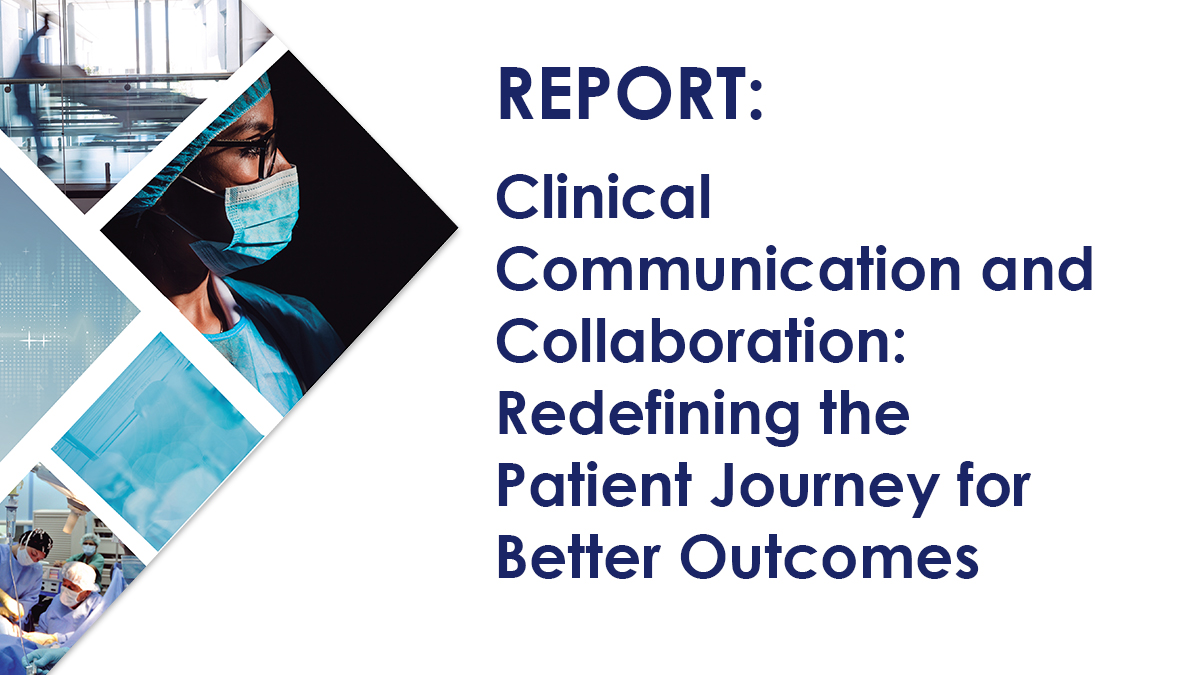 REPORT:

Clinical Communication and Collaboration: Redefining the Patient Journey for Better Outcomes